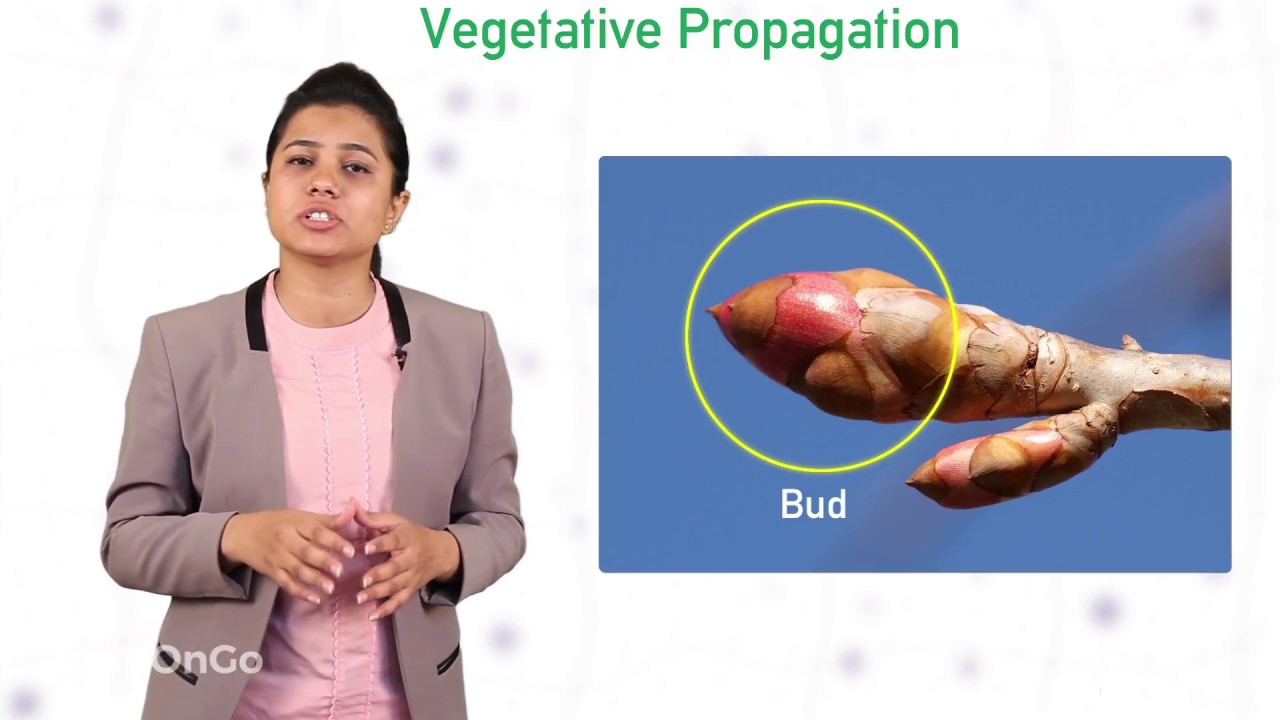 Vegetative Propagation

Bud

OnGo